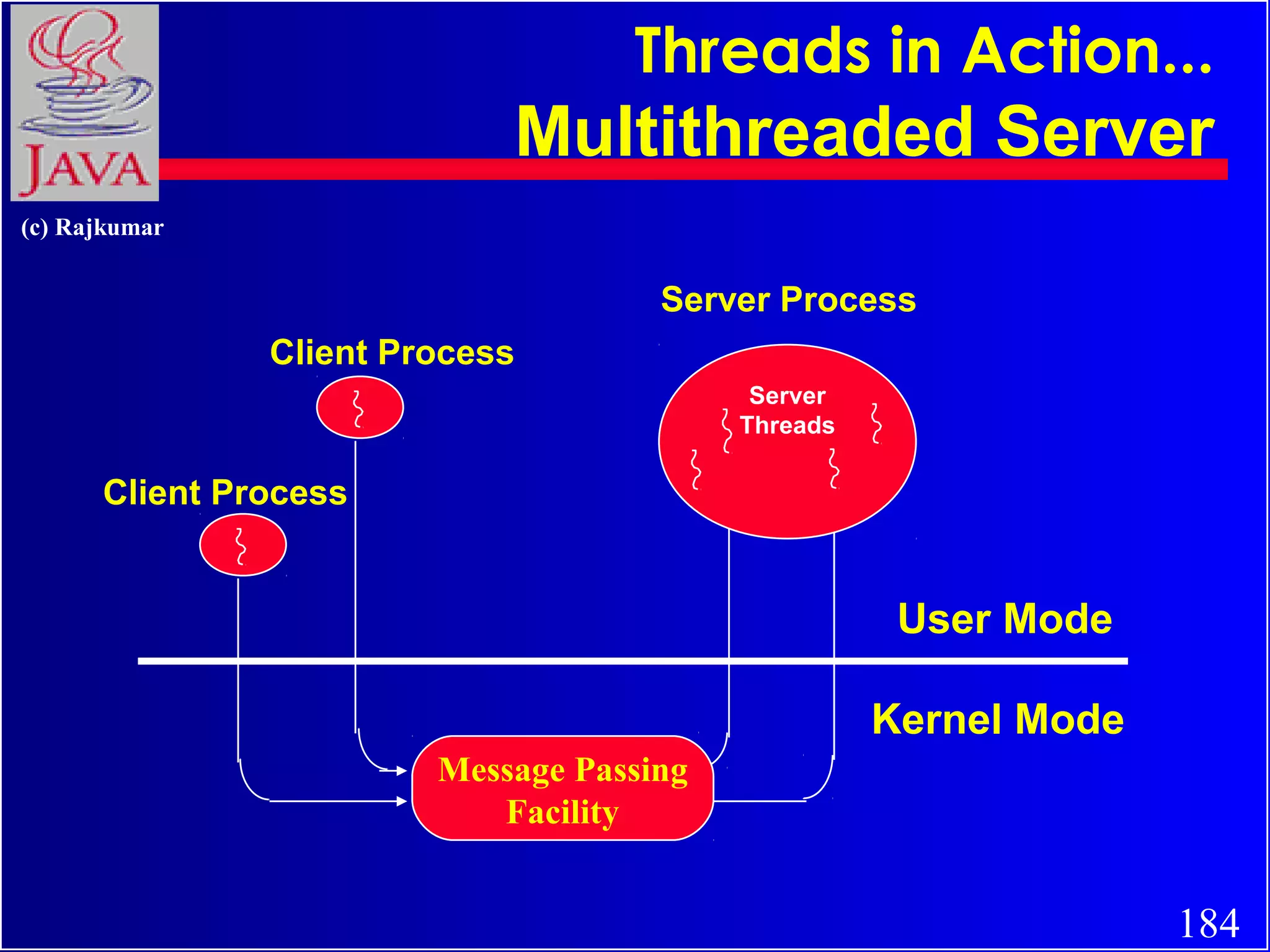 JAVA

Threads in Action... Multithreaded Server

(c) Rajkumar

Server Process

Client Process

Server Threads

Client Process

User Mode

Kernel Mode

Message Passing Facility

184